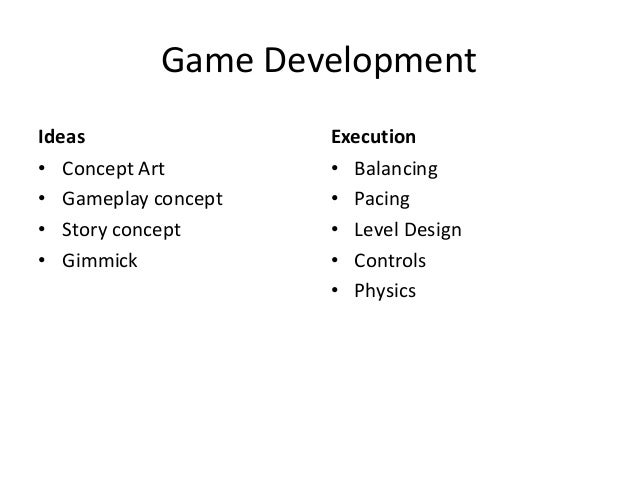 Game Development

Ideas
• Concept Art
• Gameplay concept
• Story concept
• Gimmick

Execution
• Balancing
• Pacing
• Level Design
• Controls
• Physics